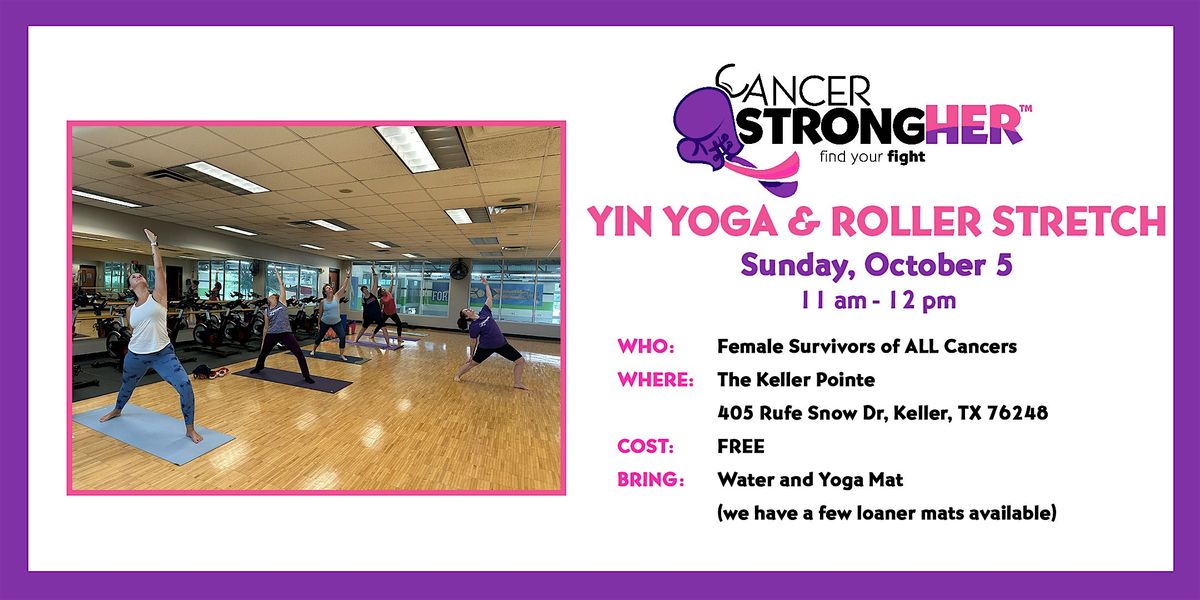 CANCER STRONGHER™
find your fight

YIN YOGA & ROLLER STRETCH
Sunday, October 5
11 am - 12 pm

WHO: Female Survivors of ALL Cancers
WHERE: The Keller Pointe
405 Rufe Snow Dr, Keller, TX 76248
COST: FREE
BRING: Water and Yoga Mat
(we have a few loaner mats available)